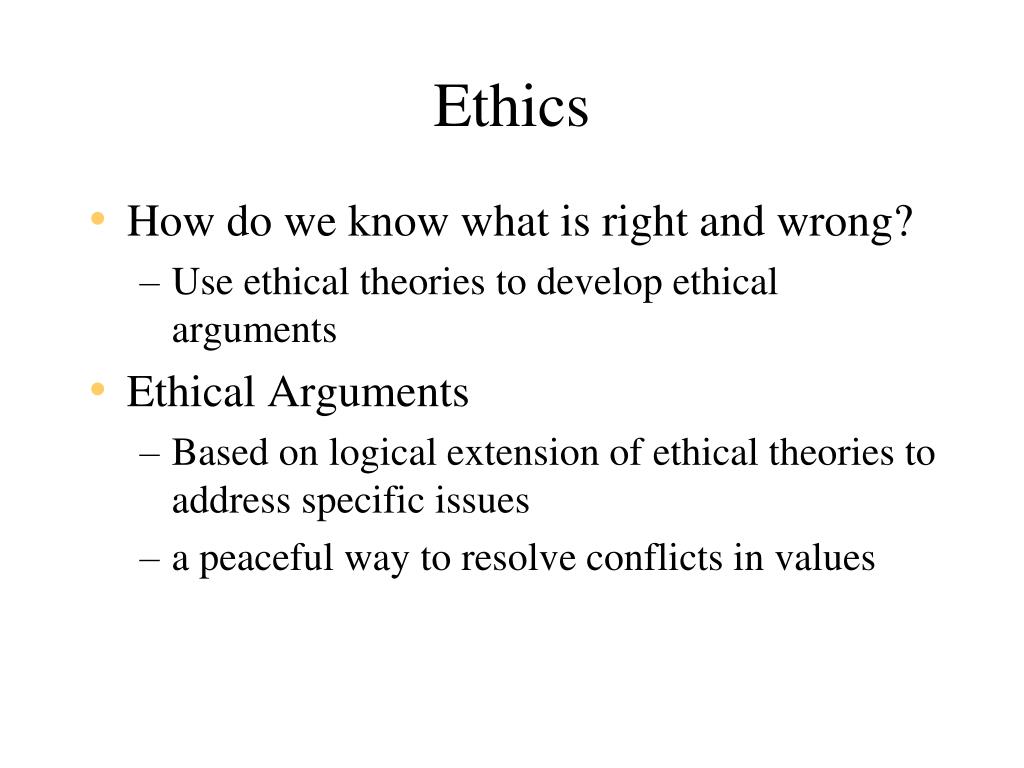 Ethics

• How do we know what is right and wrong?
– Use ethical theories to develop ethical arguments

• Ethical Arguments
– Based on logical extension of ethical theories to address specific issues
– a peaceful way to resolve conflicts in values